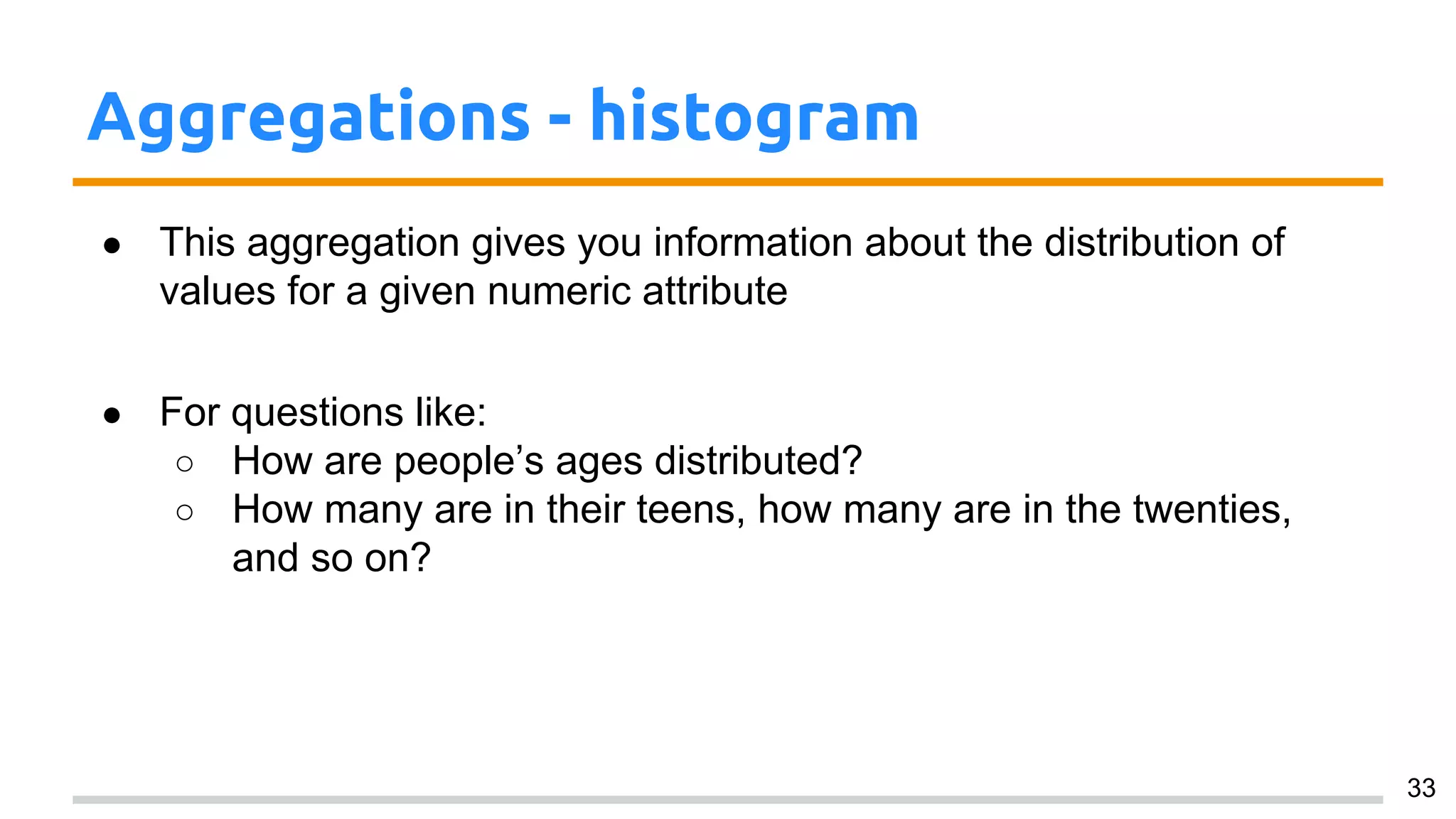 Aggregations - histogram

● This aggregation gives you information about the distribution of values for a given numeric attribute

● For questions like:
○ How are people’s ages distributed?
○ How many are in their teens, how many are in the twenties, and so on?

33